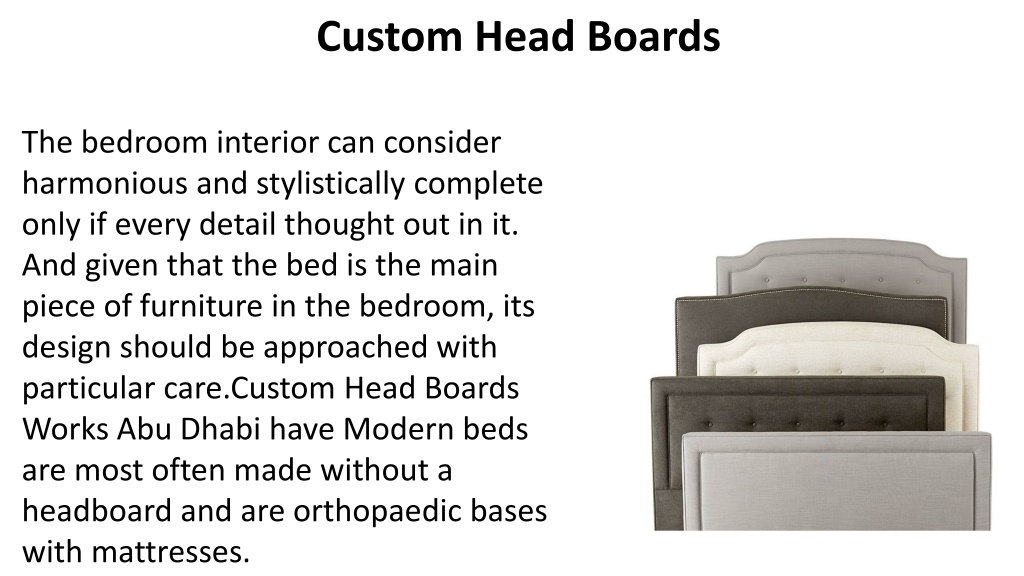 Custom Head Boards

The bedroom interior can consider harmonious and stylistically complete only if every detail thought out in it. And given that the bed is the main piece of furniture in the bedroom, its design should be approached with particular care.Custom Head Boards Works Abu Dhabi have Modern beds are most often made without a headboard and are orthopaedic bases with mattresses.